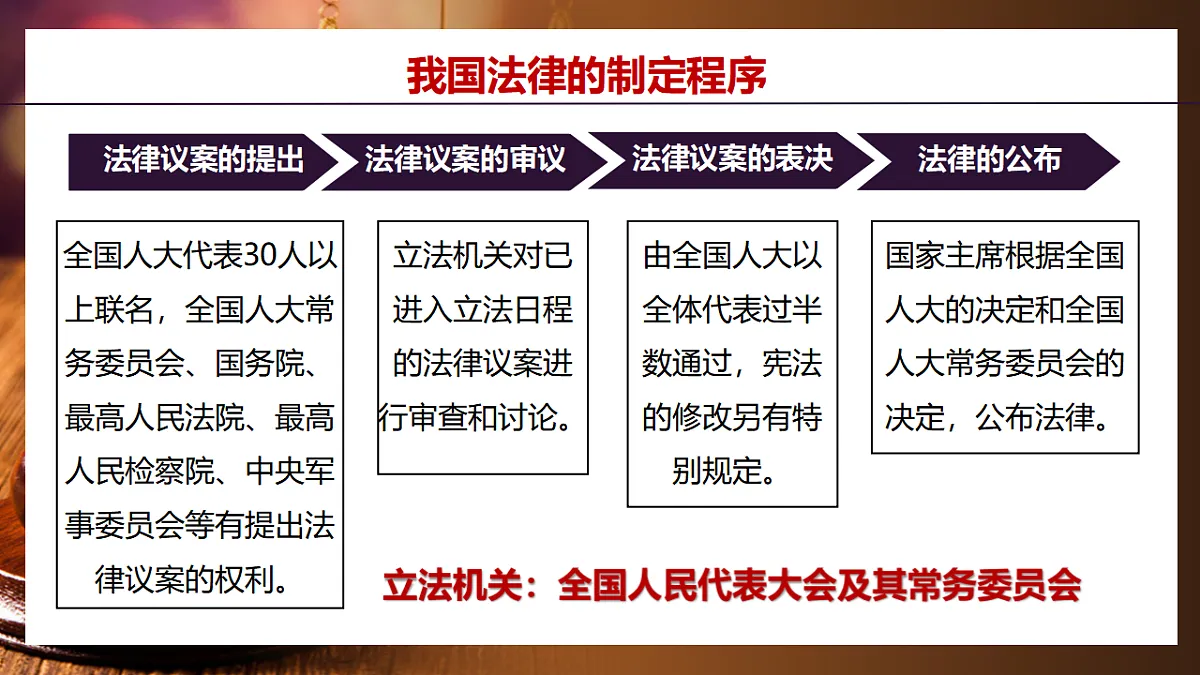 我国法律的制定程序

法律议案的提出

法律议案的审议

法律议案的表决

法律的公布

全国人大代表30人以上联名，全国人大常务委员会、国务院、最高人民法院、最高人民检察院、中央军事委员会等有提出法律议案的权利。

立法机关对已进入立法日程的法律议案进行审查和讨论。

由全国人大以全体代表过半数通过，宪法的修改另有特别规定。

国家主席根据全国人大的决定和全国人大常务委员会的决定，公布法律。

立法机关：全国人民代表大会及其常务委员会